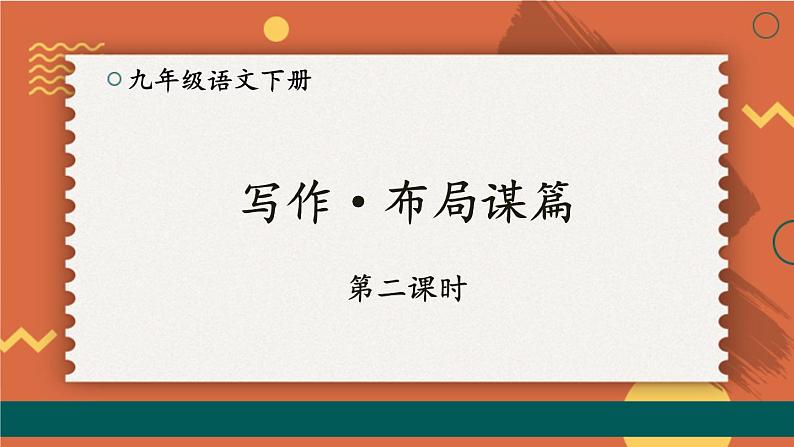 九年级语文下册

写作·布局谋篇

第二课时